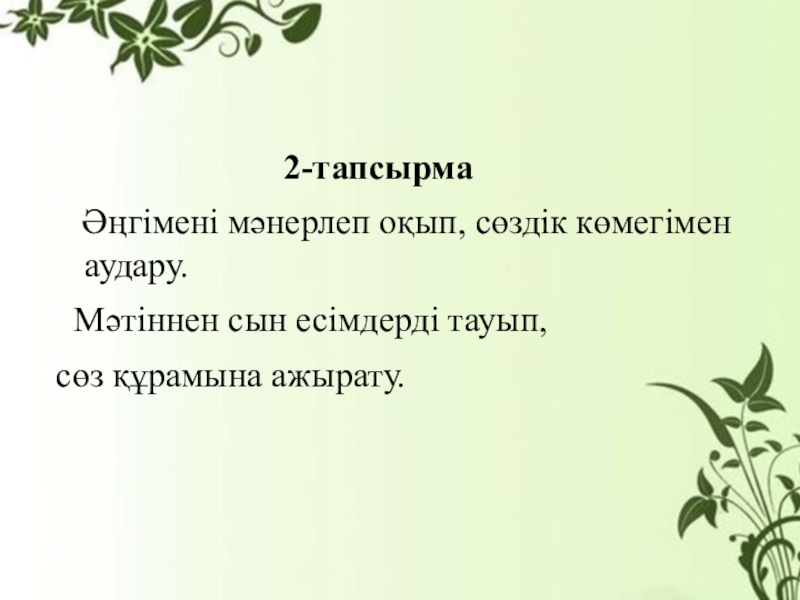 2-тапсырма

Әңгімені мәнерлеп оқып, сөздік көмегімен аудару.

Мәтіннен сын есімдерді тауып,

сөз құрамына ажырату.